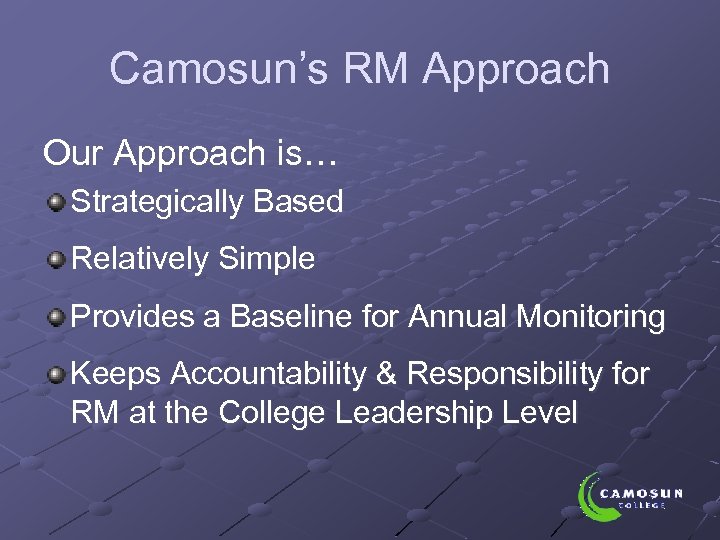 Camosun's RM Approach

Our Approach is…

Strategically Based

Relatively Simple

Provides a Baseline for Annual Monitoring

Keeps Accountability & Responsibility for RM at the College Leadership Level

CAMOSUN COLLEGE